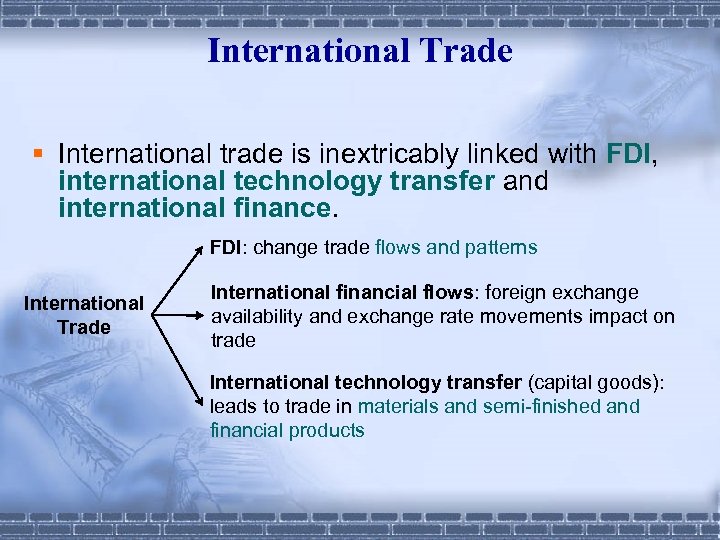 International Trade

International trade is inextricably linked with FDI, international technology transfer and international finance.

International Trade

FDI: change trade flows and patterns

International financial flows: foreign exchange availability and exchange rate movements impact on trade

International technology transfer (capital goods): leads to trade in materials and semi-finished and financial products